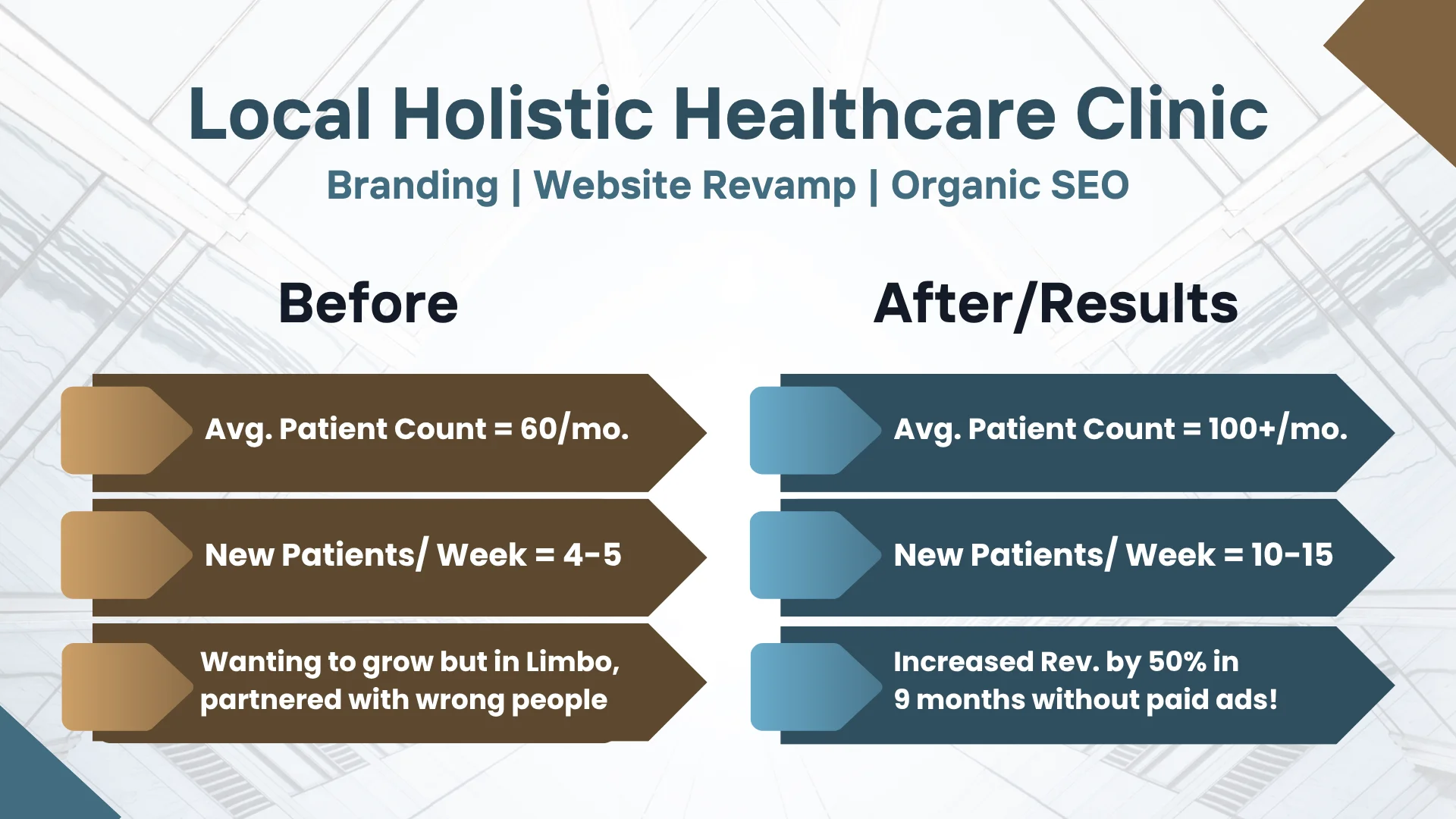 Local Holistic Healthcare Clinic

Branding | Website Revamp | Organic SEO

Before

Avg. Patient Count = 60/mo.

New Patients/ Week = 4-5

Wanting to grow but in Limbo, partnered with wrong people

After/Results

Avg. Patient Count = 100+/mo.

New Patients/ Week = 10-15

Increased Rev. by 50% in 9 months without paid ads!